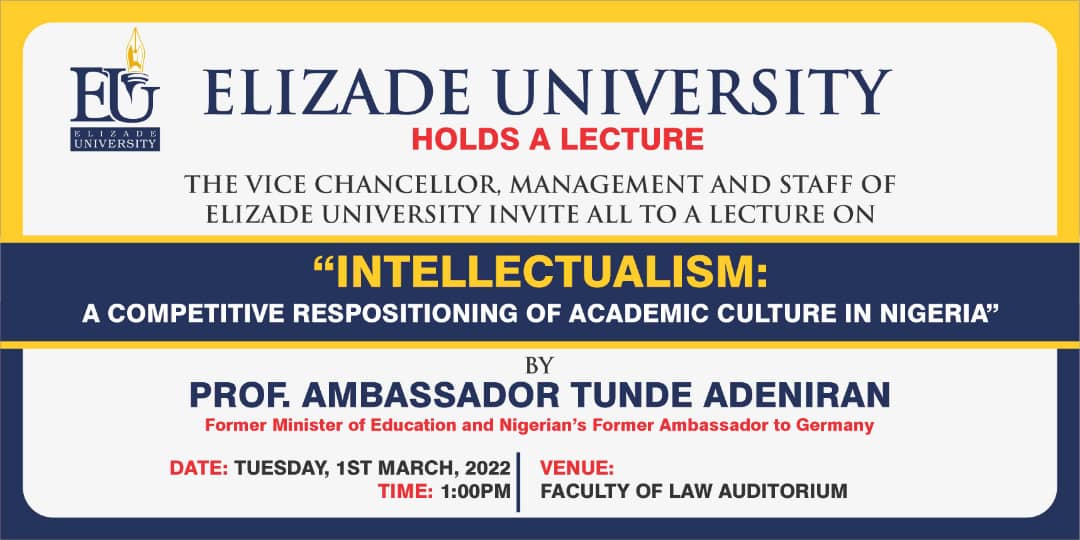 EU
ELIZADE UNIVERSITY

ELIZADE UNIVERSITY
HOLDS A LECTURE

THE VICE CHANCELLOR, MANAGEMENT AND STAFF OF ELIZADE UNIVERSITY INVITE ALL TO A LECTURE ON

“INTELLECTUALISM:
A COMPETITIVE RESPOSITIONING OF ACADEMIC CULTURE IN NIGERIA”

BY
PROF. AMBASSADOR TUNDE ADENIRAN
Former Minister of Education and Nigerian’s Former Ambassador to Germany

DATE: TUESDAY, 1ST MARCH, 2022
TIME: 1:00PM

VENUE:
FACULTY OF LAW AUDITORIUM